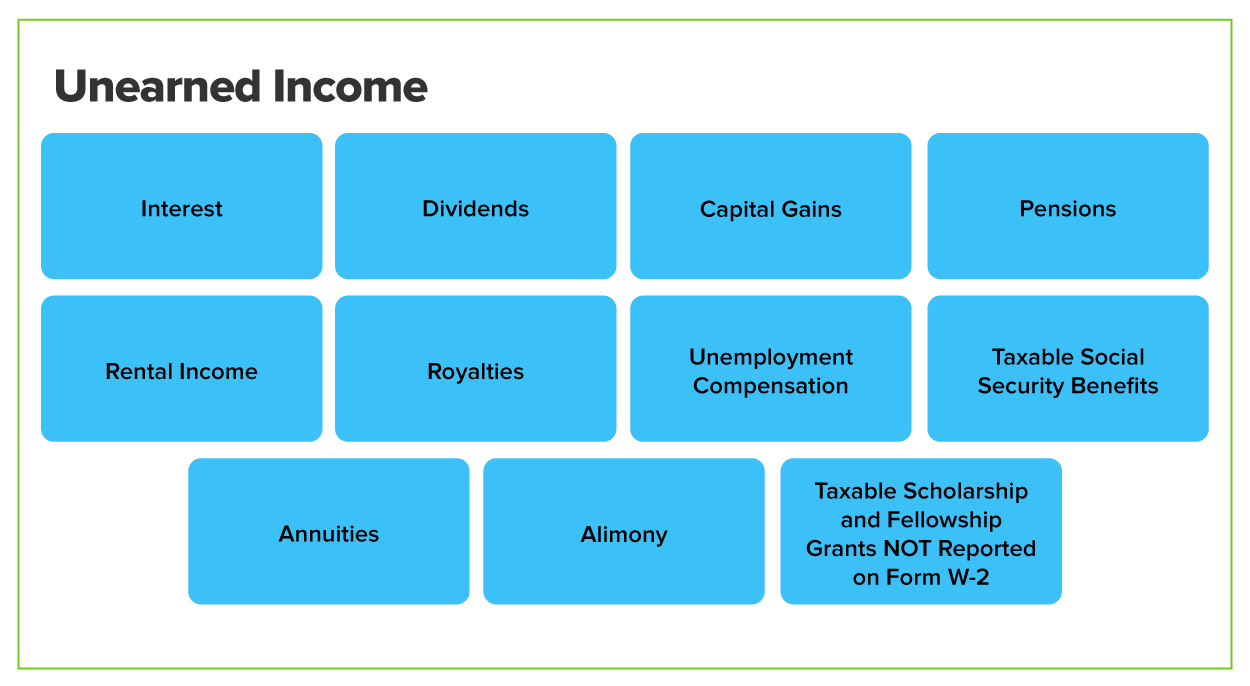 Unearned Income

Interest

Dividends

Capital Gains

Pensions

Rental Income

Royalties

Unemployment Compensation

Taxable Social Security Benefits

Annuities

Alimony

Taxable Scholarship and Fellowship Grants NOT Reported on Form W-2